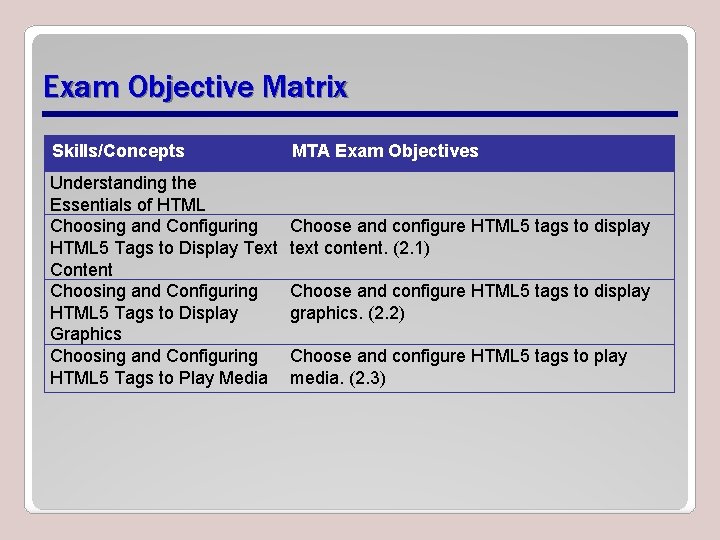 Exam Objective Matrix

| Skills/Concepts | MTA Exam Objectives |
|---|---|
| Understanding the Essentials of HTML | |
| Choosing and Configuring HTML5 Tags to Display Text Content | Choose and configure HTML5 tags to display text content. (2.1) |
| Choosing and Configuring HTML5 Tags to Display Graphics | Choose and configure HTML5 tags to display graphics. (2.2) |
| Choosing and Configuring HTML5 Tags to Play Media | Choose and configure HTML5 tags to play media. (2.3) |